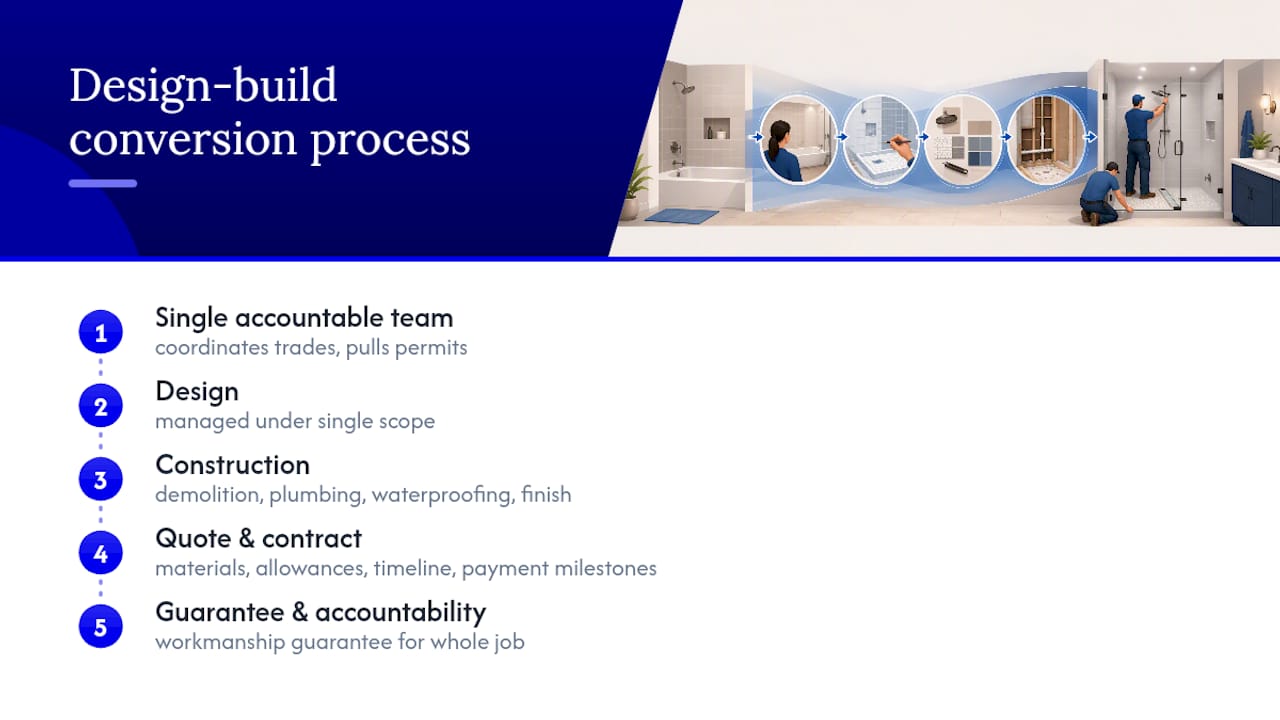 Design-build conversion process

1
Single accountable team
coordinates trades, pulls permits

2
Design
managed under single scope

3
Construction
demolition, plumbing, waterproofing, finish

4
Quote & contract
materials, allowances, timeline, payment milestones

5
Guarantee & accountability
workmanship guarantee for whole job